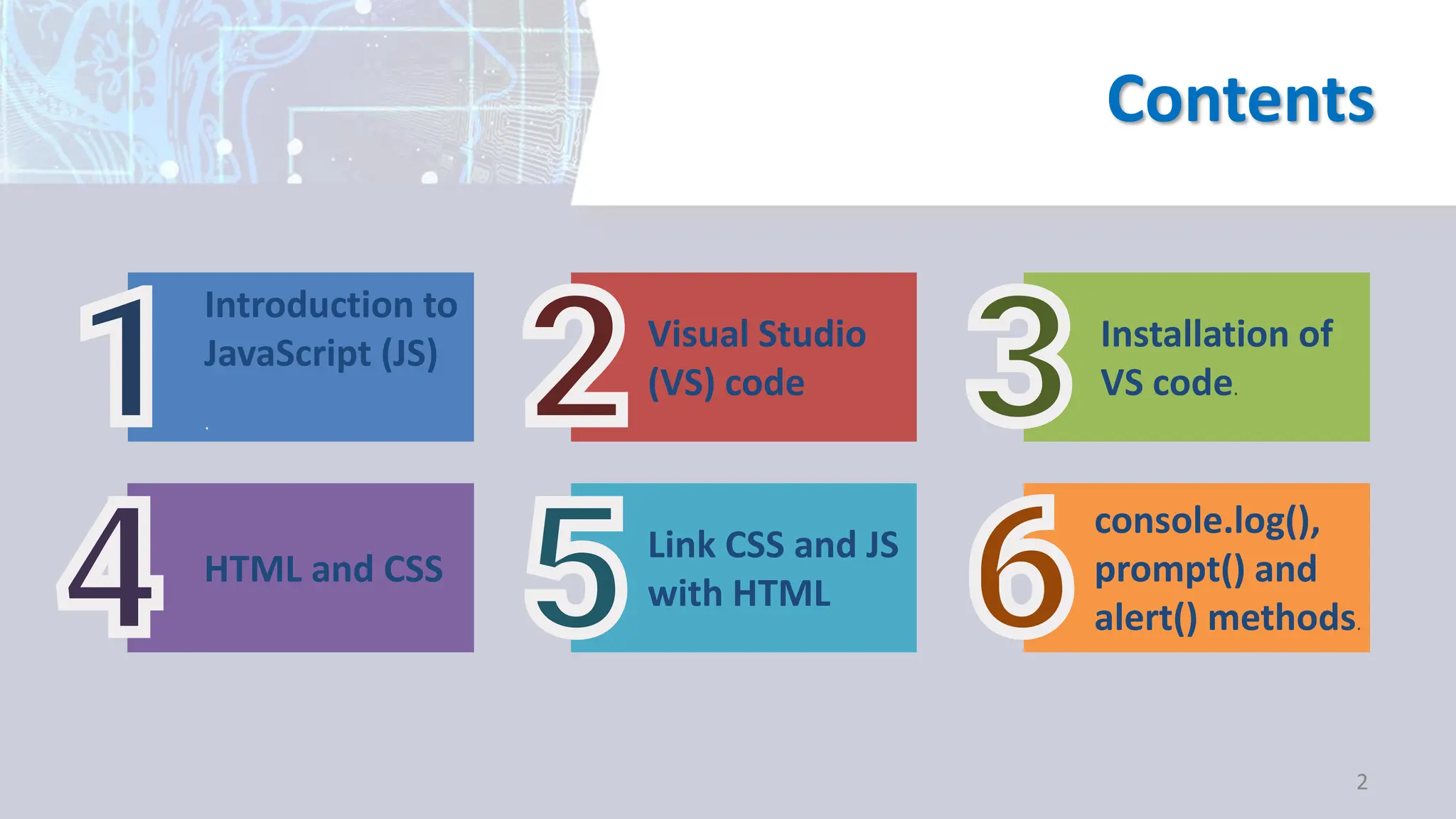 Contents

1 Introduction to JavaScript (JS)

2 Visual Studio (VS) code

3 Installation of VS code.

4 HTML and CSS

5 Link CSS and JS with HTML

6 console.log(), prompt() and alert() methods.

2